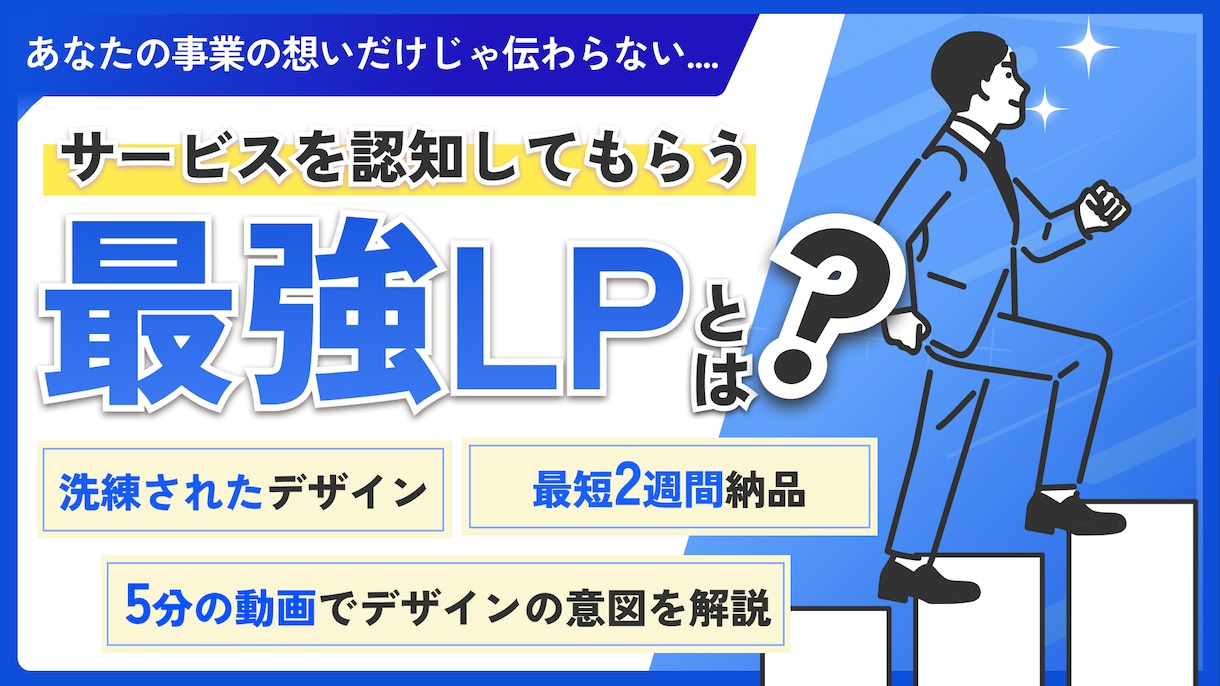 あなたの事業の想いだけじゃ伝わらない....

サービスを認知してもらう

最強LPとは?

洗練されたデザイン

最短2週間納品

5分の動画でデザインの意図を解説